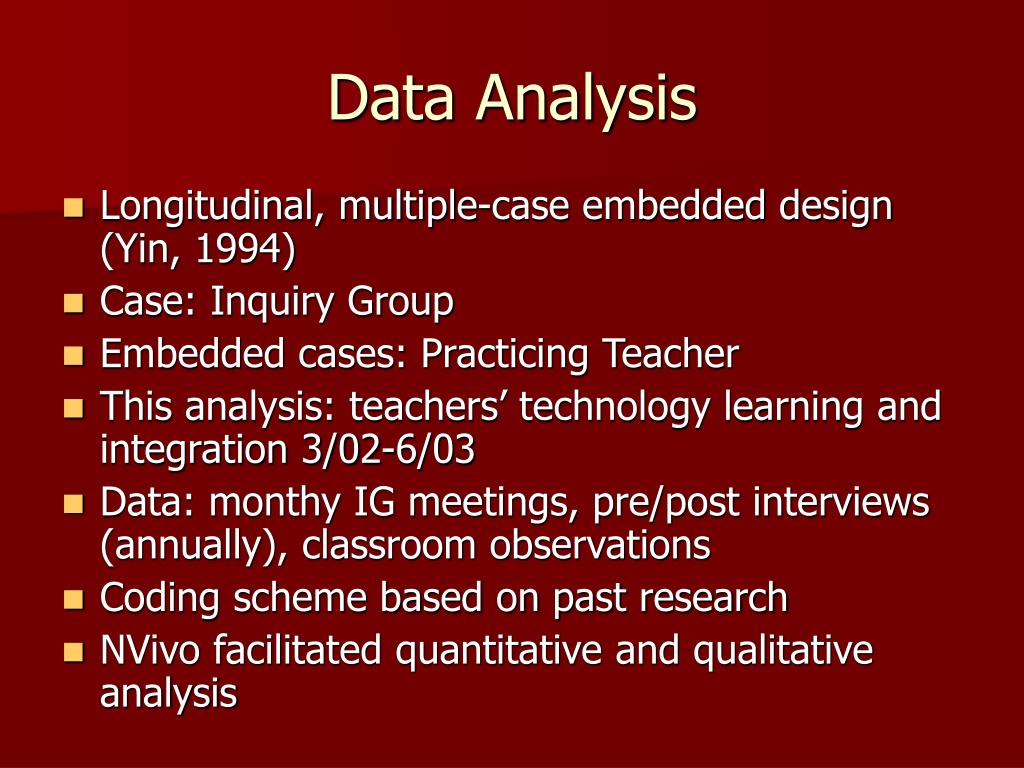 Data Analysis

- Longitudinal, multiple-case embedded design (Yin, 1994)
- Case: Inquiry Group
- Embedded cases: Practicing Teacher
- This analysis: teachers' technology learning and integration 3/02-6/03
- Data: monthy IG meetings, pre/post interviews (annually), classroom observations
- Coding scheme based on past research
- NVivo facilitated quantitative and qualitative analysis